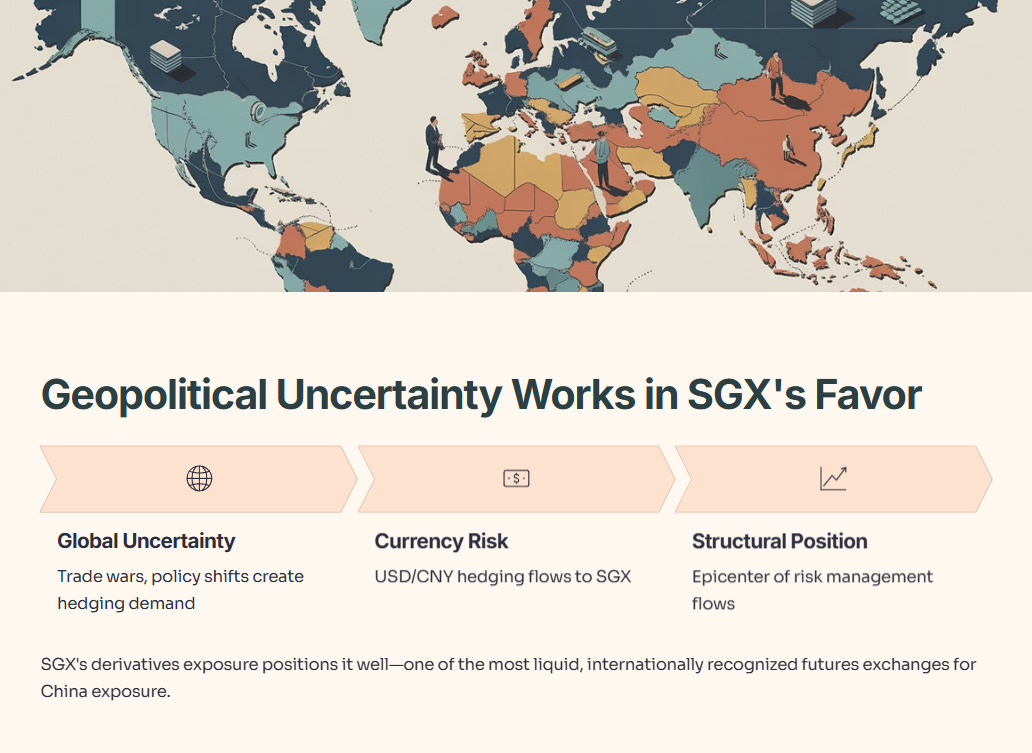 Geopolitical Uncertainty Works in SGX's Favor

Global Uncertainty

Trade wars, policy shifts create hedging demand

Currency Risk

USD/CNY hedging flows to SGX

Structural Position

Epicenter of risk management flows

SGX's derivatives exposure positions it well—one of the most liquid, internationally recognized futures exchanges for China exposure.